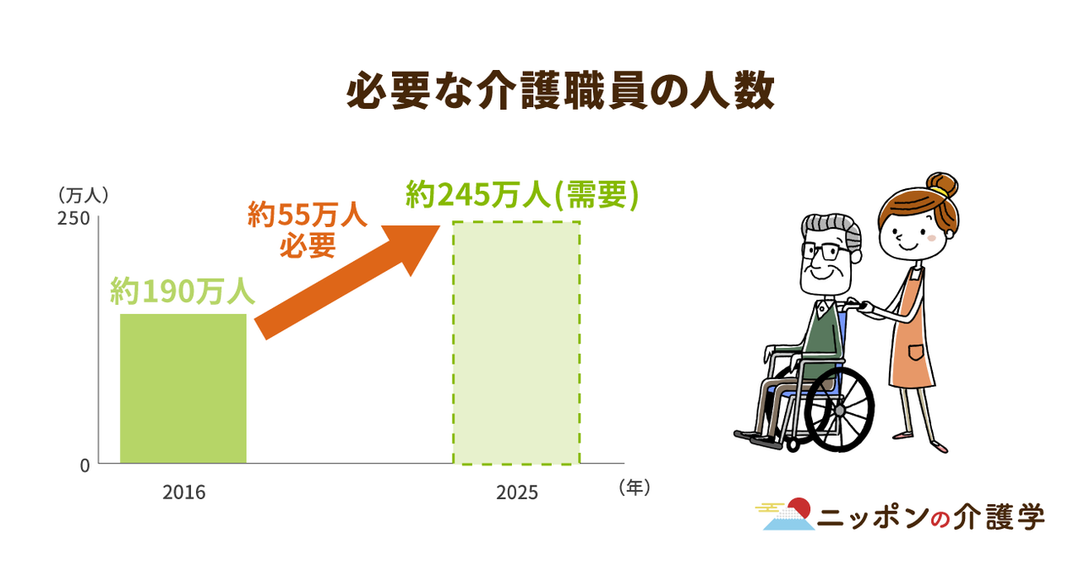 必要な介護職員の人数

（万人）
250
0

約190万人

約55万人
必要

約245万人(需要)

2016
2025
（年）

ニッポンの介護学